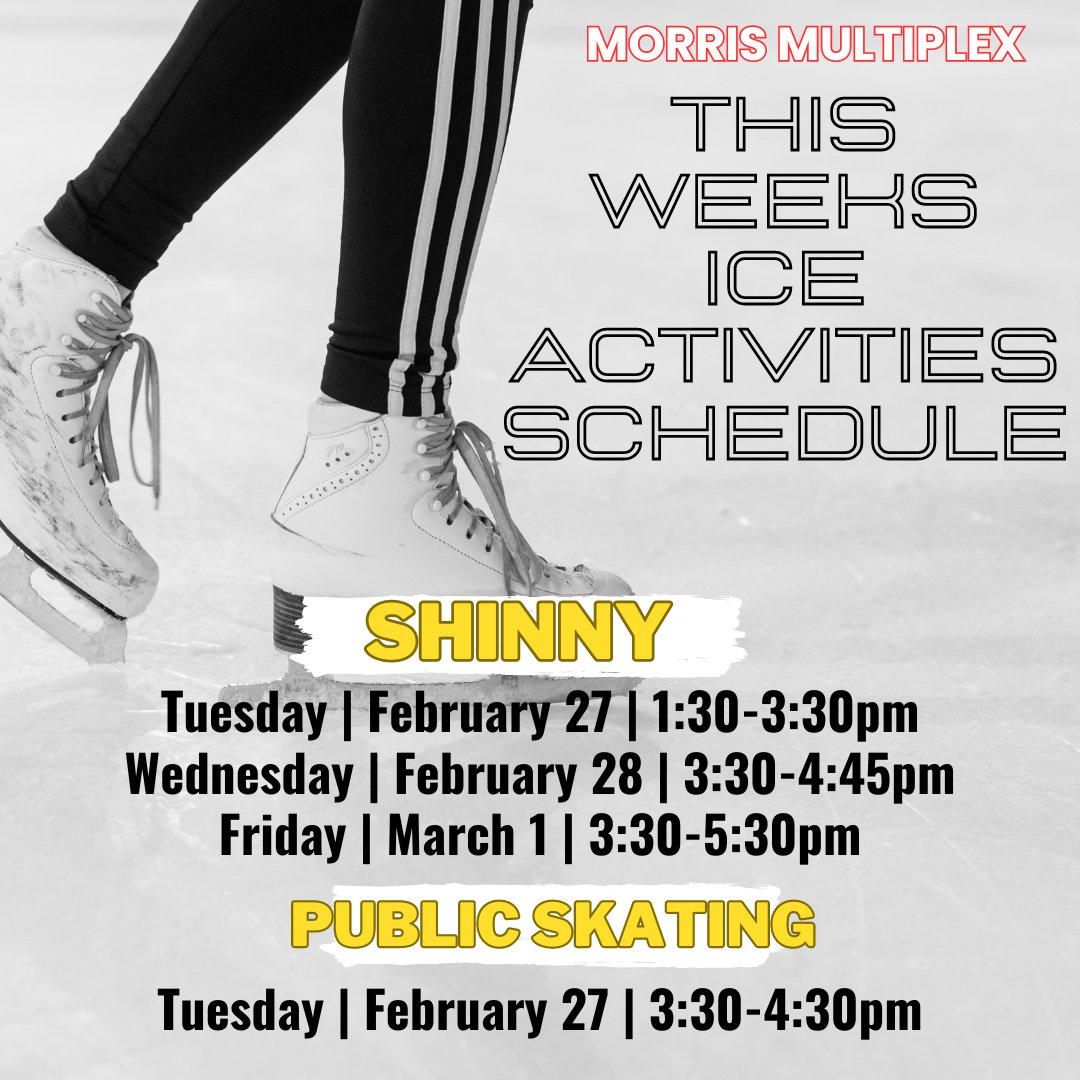 MORRIS MULTIPLEX

THIS WEEKS ICE ACTIVITIES SCHEDULE

SHINNY

Tuesday | February 27 | 1:30-3:30pm
Wednesday | February 28 | 3:30-4:45pm
Friday | March 1 | 3:30-5:30pm

PUBLIC SKATING

Tuesday | February 27 | 3:30-4:30pm